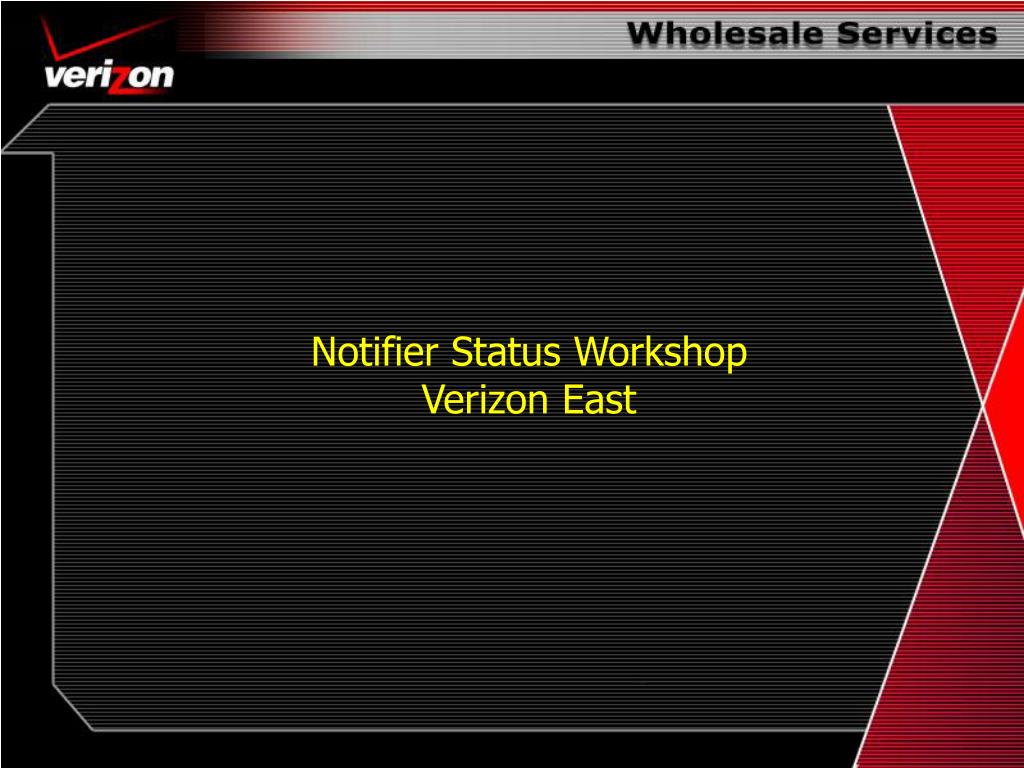 verizon

Wholesale Services

Notifier Status Workshop
Verizon East